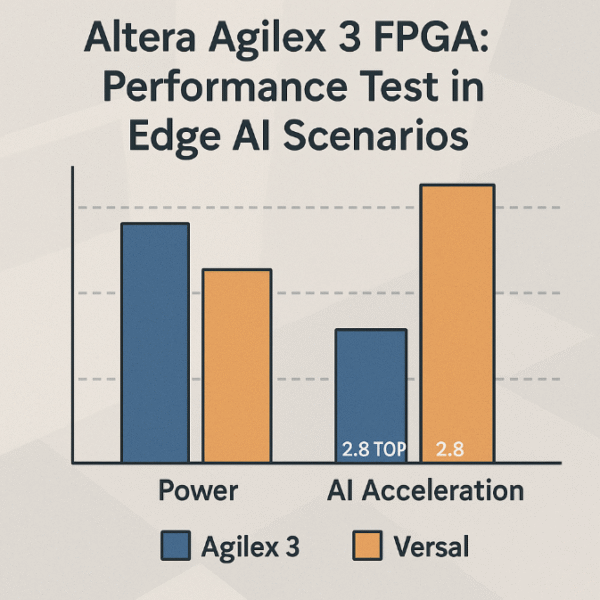 Altera Agilex 3 FPGA: Performance Test in Edge AI Scenarios

2.8 TOP
2.8

Power
AI Acceleration

Agilex 3
Versal